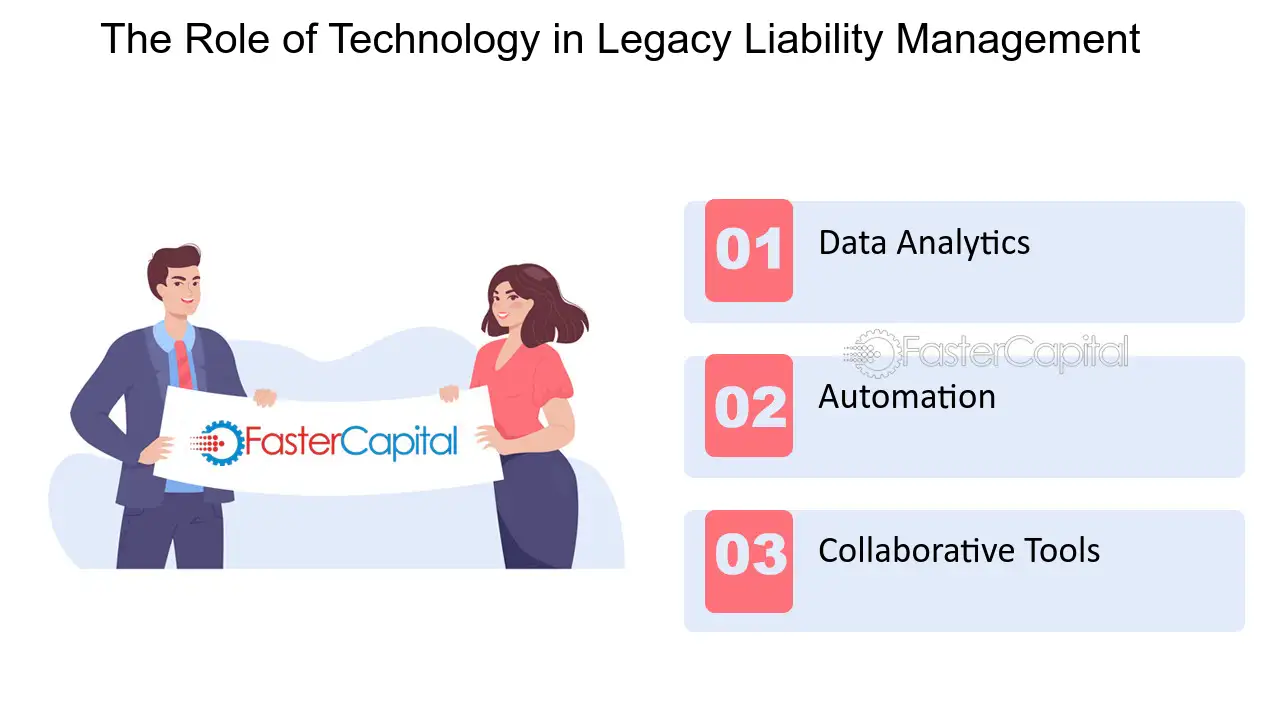 The Role of Technology in Legacy Liability Management

FasterCapital

01 Data Analytics

02 Automation

03 Collaborative Tools

FasterCapital